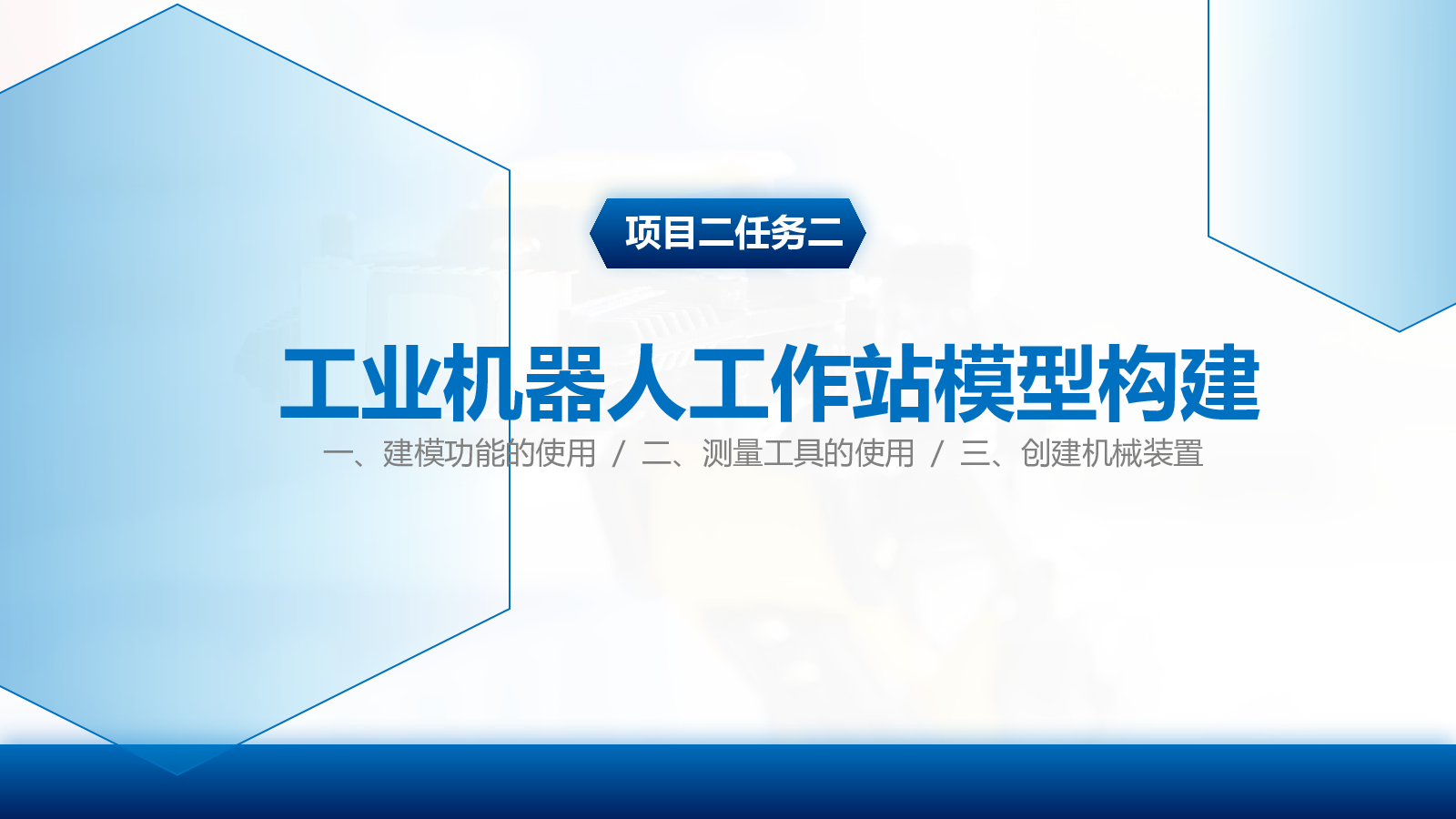 项目二任务二

工业机器人工作站模型构建

一、建模功能的使用 / 二、测量工具的使用 / 三、创建机械装置